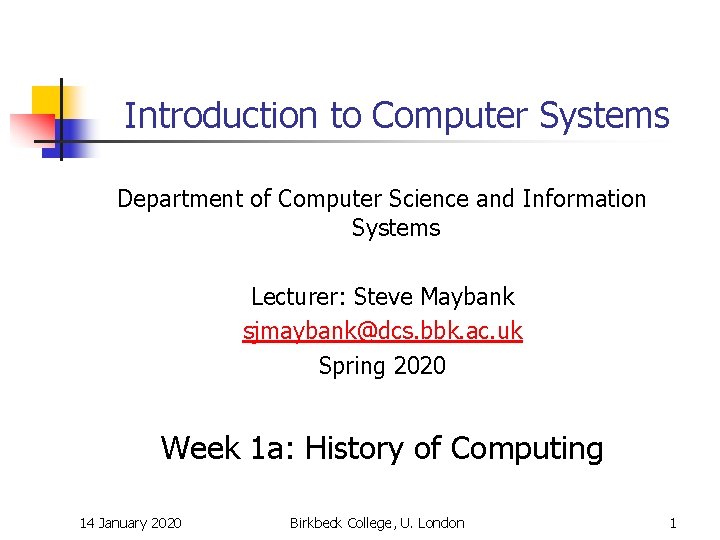 Introduction to Computer Systems

Department of Computer Science and Information Systems

Lecturer: Steve Maybank
sjmaybank@dcs.bbk.ac.uk
Spring 2020

Week 1a: History of Computing

14 January 2020 Birkbeck College, U. London 1